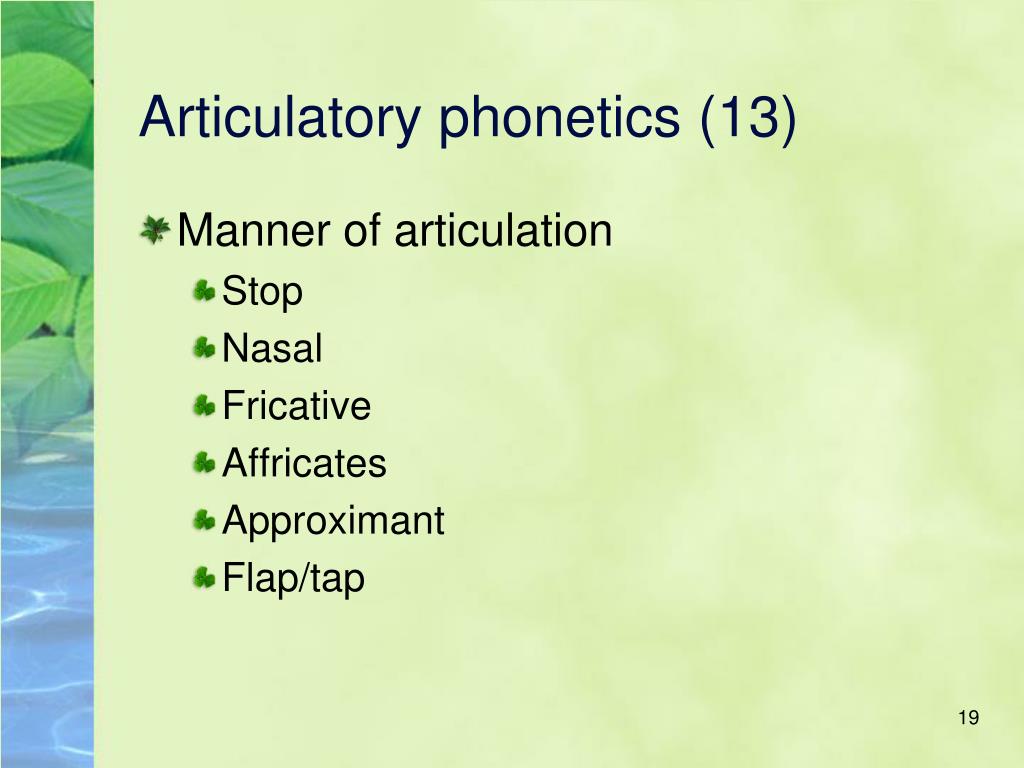 Articulatory phonetics (13)

Manner of articulation

Stop

Nasal

Fricative

Affricates

Approximant

Flap/tap

19